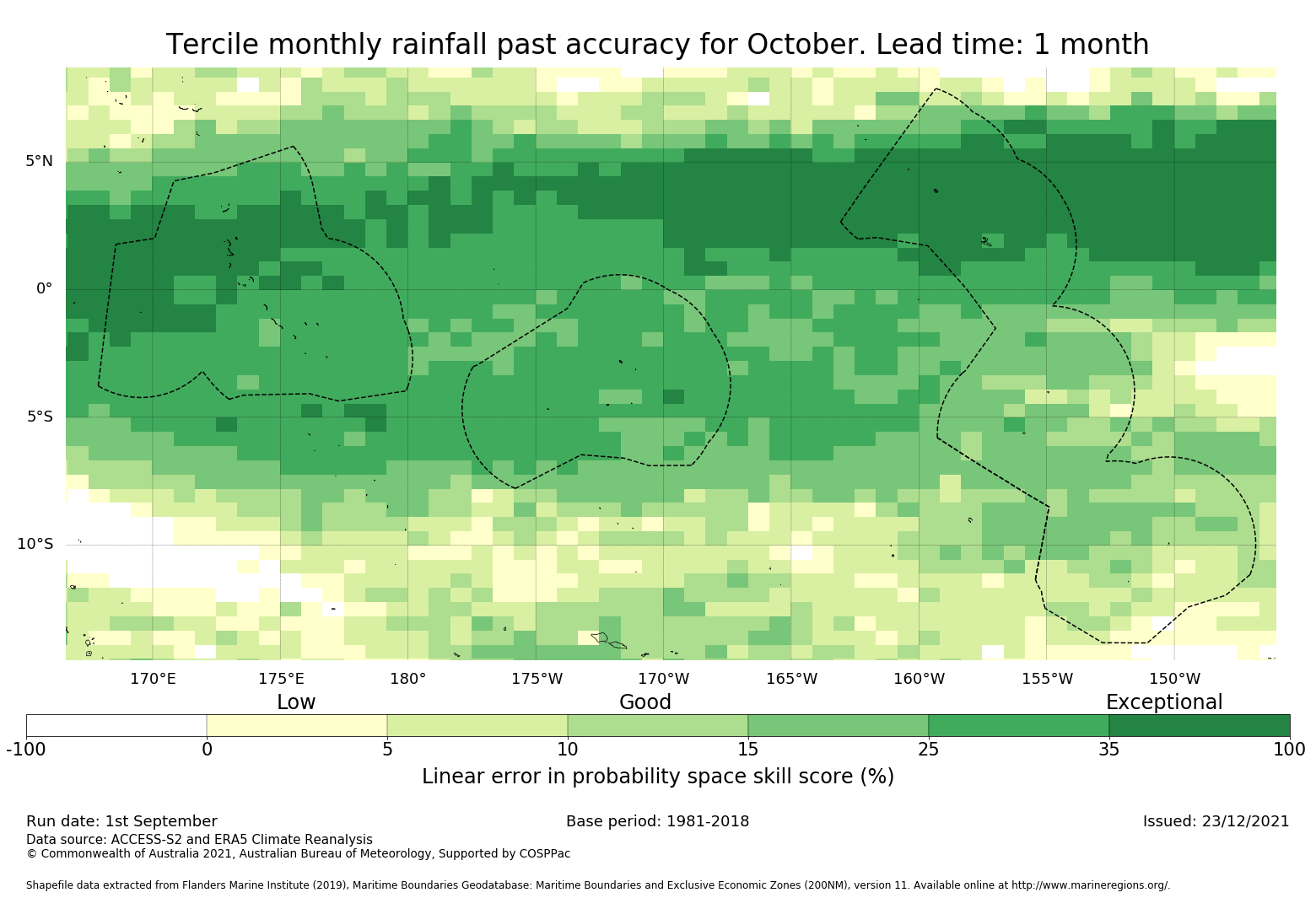 Tercile monthly rainfall past accuracy for October. Lead time: 1 month

5°N
0°
5°S
10°S

170°E 175°E 180° 175°W 170°W 165°W 160°W 155°W 150°W

Low Good Exceptional

-100 0 5 10 15 25 35 100

Linear error in probability space skill score (%)

Run date: 1st September
Base period: 1981-2018
Issued: 23/12/2021

Data source: ACCESS-S2 and ERA5 Climate Reanalysis
© Commonwealth of Australia 2021, Australian Bureau of Meteorology, Supported by COSPPac

Shapefile data extracted from Flanders Marine Institute (2019), Maritime Boundaries Geodatabase: Maritime Boundaries and Exclusive Economic Zones (200NM), version 11. Available online at http://www.marineregions.org/.